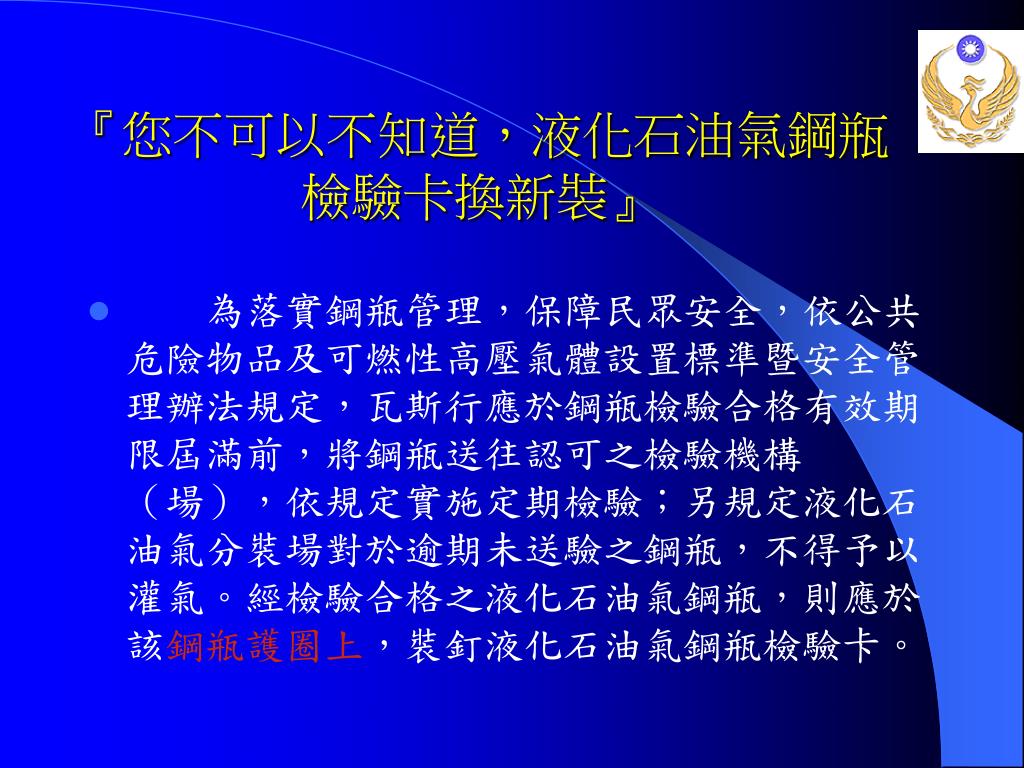 『您不可以不知道，液化石油氣鋼瓶檢驗卡換新裝』

為落實鋼瓶管理，保障民眾安全，依公共危險物品及可燃性高壓氣體設置標準暨安全管理辦法規定，瓦斯行應於鋼瓶檢驗合格有效期限屆滿前，將鋼瓶送往認可之檢驗機構（場），依規定實施定期檢驗；另規定液化石油氣分裝場對於逾期未送驗之鋼瓶，不得予以灌氣。經檢驗合格之液化石油氣鋼瓶，則應於該鋼瓶護圈上，裝釘液化石油氣鋼瓶檢驗卡。